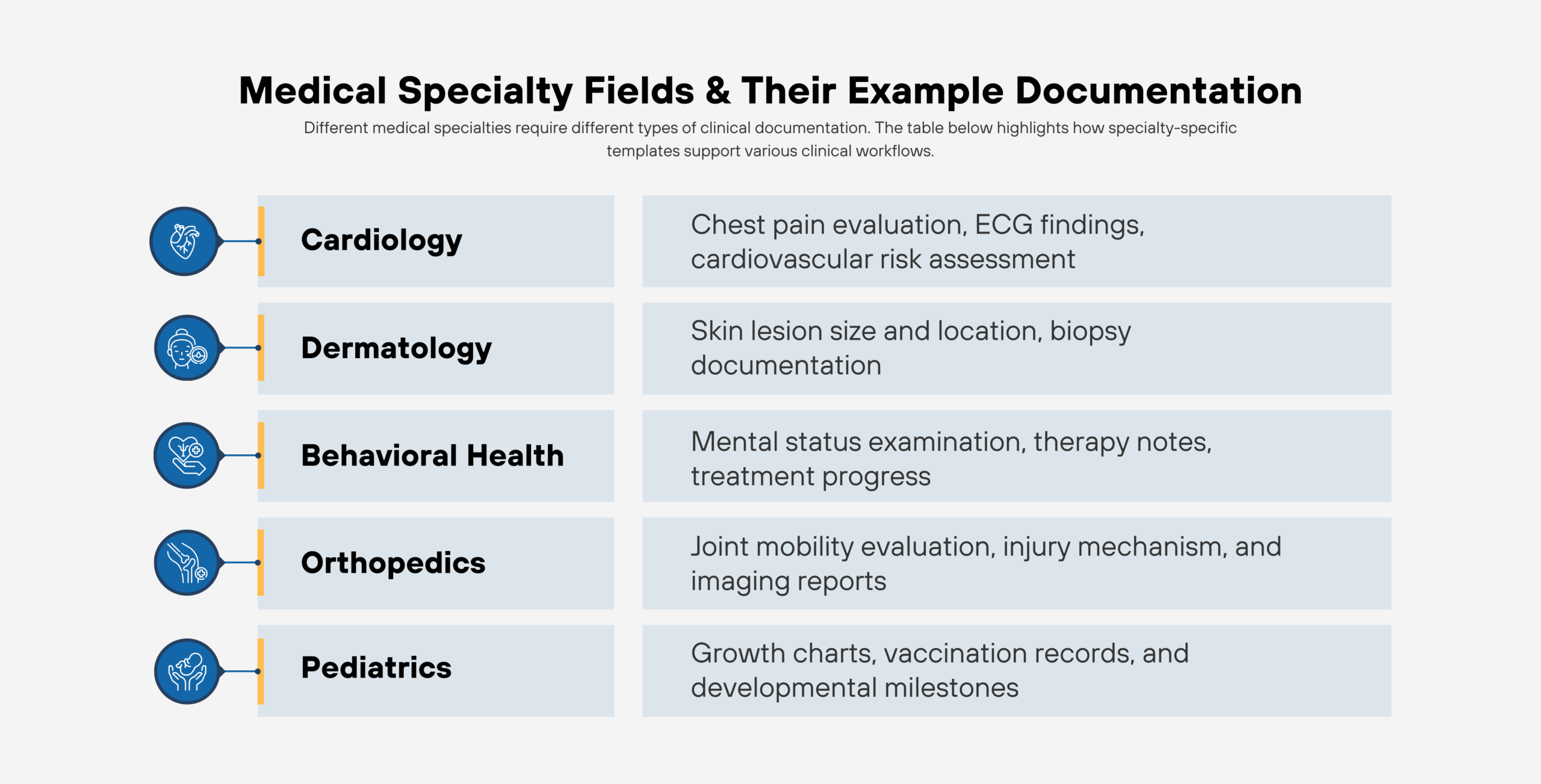 Medical Specialty Fields & Their Example Documentation

Different medical specialties require different types of clinical documentation. The table below highlights how specialty-specific templates support various clinical workflows.

| | |
|---|---|
| Cardiology | Chest pain evaluation, ECG findings, cardiovascular risk assessment |
| Dermatology | Skin lesion size and location, biopsy documentation |
| Behavioral Health | Mental status examination, therapy notes, treatment progress |
| Orthopedics | Joint mobility evaluation, injury mechanism, and imaging reports |
| Pediatrics | Growth charts, vaccination records, and developmental milestones |